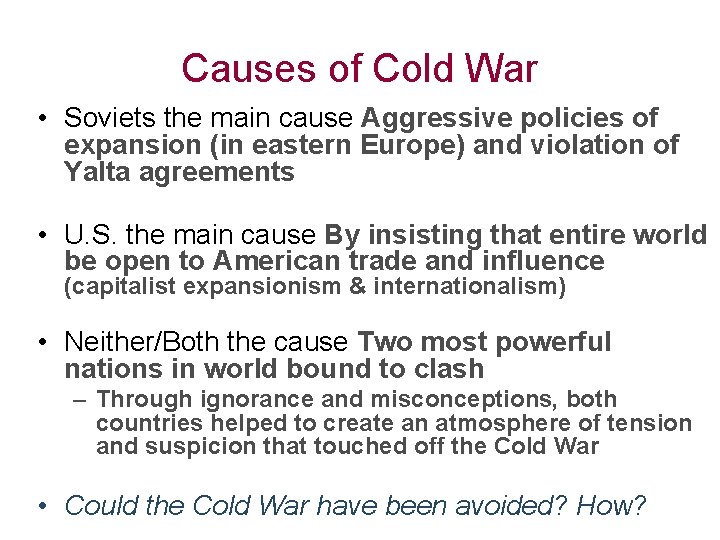 Causes of Cold War

• Soviets the main cause Aggressive policies of expansion (in eastern Europe) and violation of Yalta agreements

• U.S. the main cause By insisting that entire world be open to American trade and influence (capitalist expansionism & internationalism)

• Neither/Both the cause Two most powerful nations in world bound to clash
– Through ignorance and misconceptions, both countries helped to create an atmosphere of tension and suspicion that touched off the Cold War

• Could the Cold War have been avoided? How?